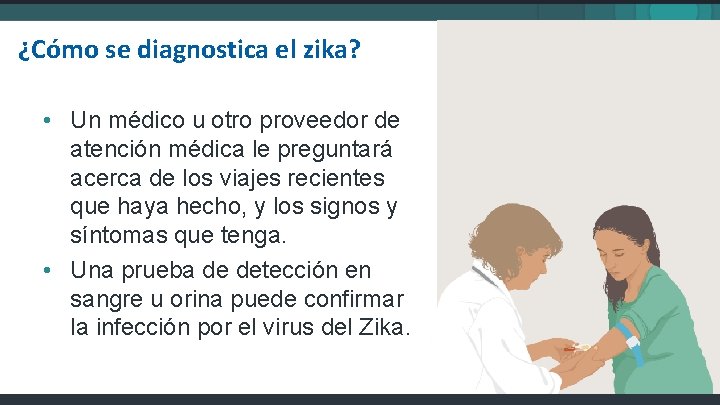 ¿Cómo se diagnostica el zika?

• Un médico u otro proveedor de atención médica le preguntará acerca de los viajes recientes que haya hecho, y los signos y síntomas que tenga.

• Una prueba de detección en sangre u orina puede confirmar la infección por el virus del Zika.